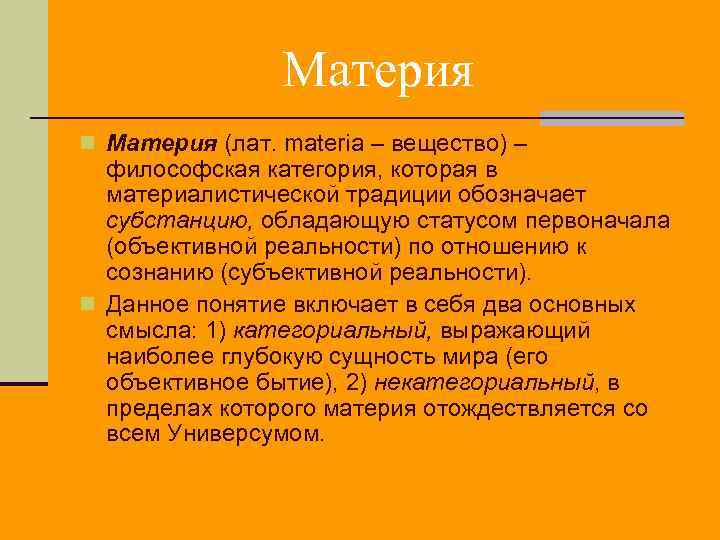 Материя

Материя (лат. materia – вещество) – философская категория, которая в материалистической традиции обозначает субстанцию, обладающую статусом первоначала (объективной реальности) по отношению к сознанию (субъективной реальности).

Данное понятие включает в себя два основных смысла: 1) категориальный, выражающий наиболее глубокую сущность мира (его объективное бытие), 2) некатегориальный, в пределах которого материя отождествляется со всем Универсумом.